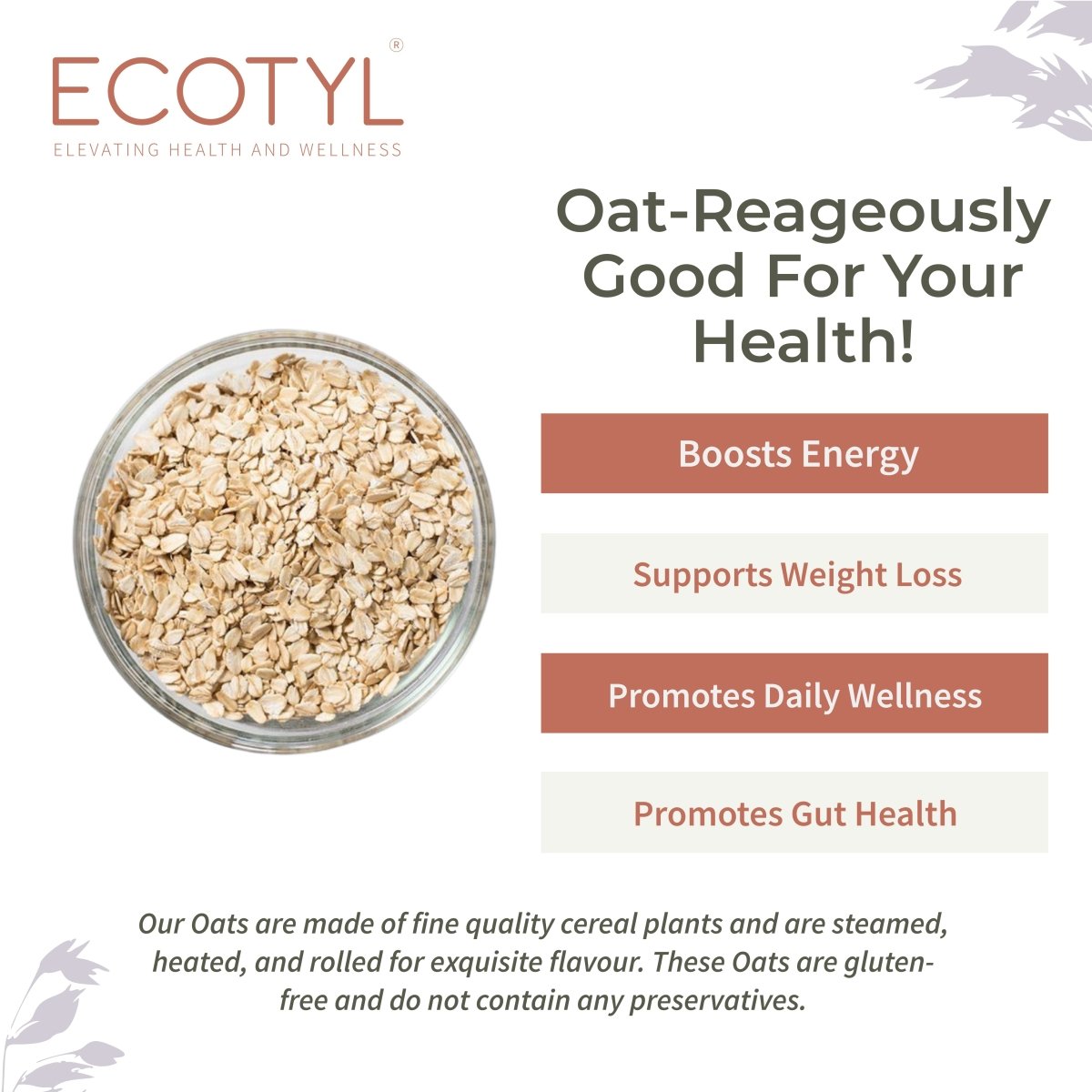 ECOTYL®
ELEVATING HEALTH AND WELLNESS

Oat-Reageously Good For Your Health!

Boosts Energy

Supports Weight Loss

Promotes Daily Wellness

Promotes Gut Health

Our Oats are made of fine quality cereal plants and are steamed, heated, and rolled for exquisite flavour. These Oats are gluten-free and do not contain any preservatives.